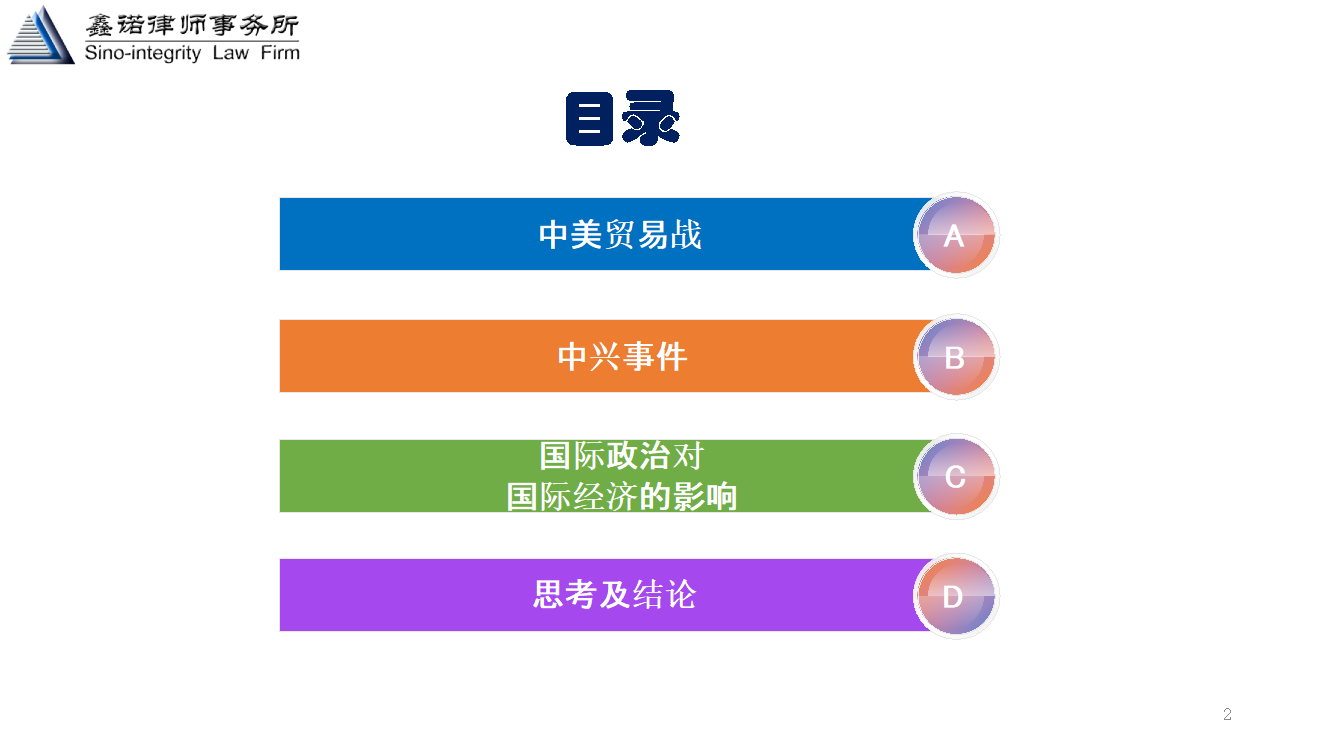 鑫诺律师事务所
Sino-integrity Law Firm

目录

中美贸易战
A

中兴事件
B

国际政治对国际经济的影响
C

思考及结论
D

2